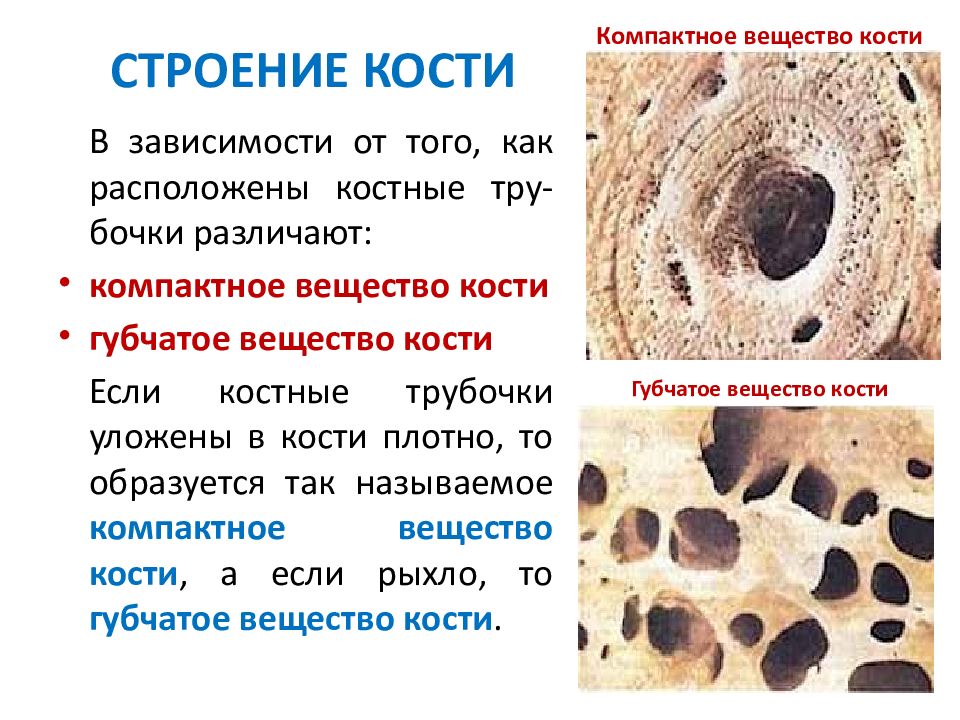 СТРОЕНИЕ КОСТИ

В зависимости от того, как расположены костные трубочки различают:

• компактное вещество кости
• губчатое вещество кости

Если костные трубочки уложены в кости плотно, то образуется так называемое компактное вещество кости, а если рыхло, то губчатое вещество кости.

Компактное вещество кости

Губчатое вещество кости